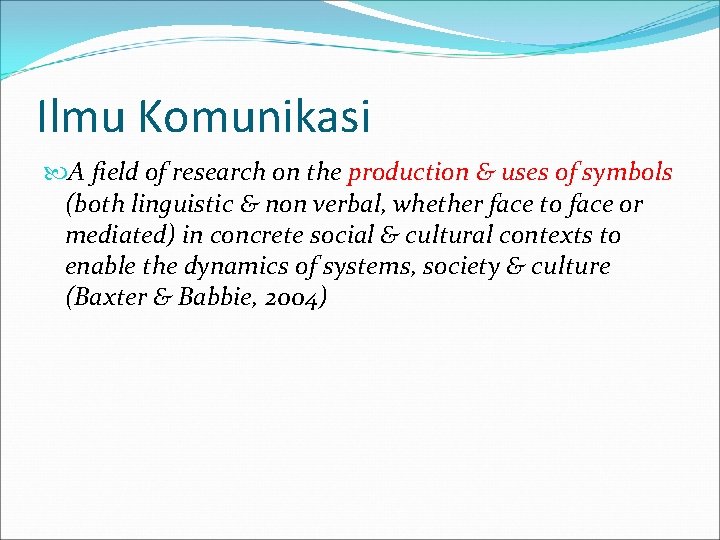 Ilmu Komunikasi

A field of research on the production & uses of symbols (both linguistic & non verbal, whether face to face or mediated) in concrete social & cultural contexts to enable the dynamics of systems, society & culture (Baxter & Babbie, 2004)